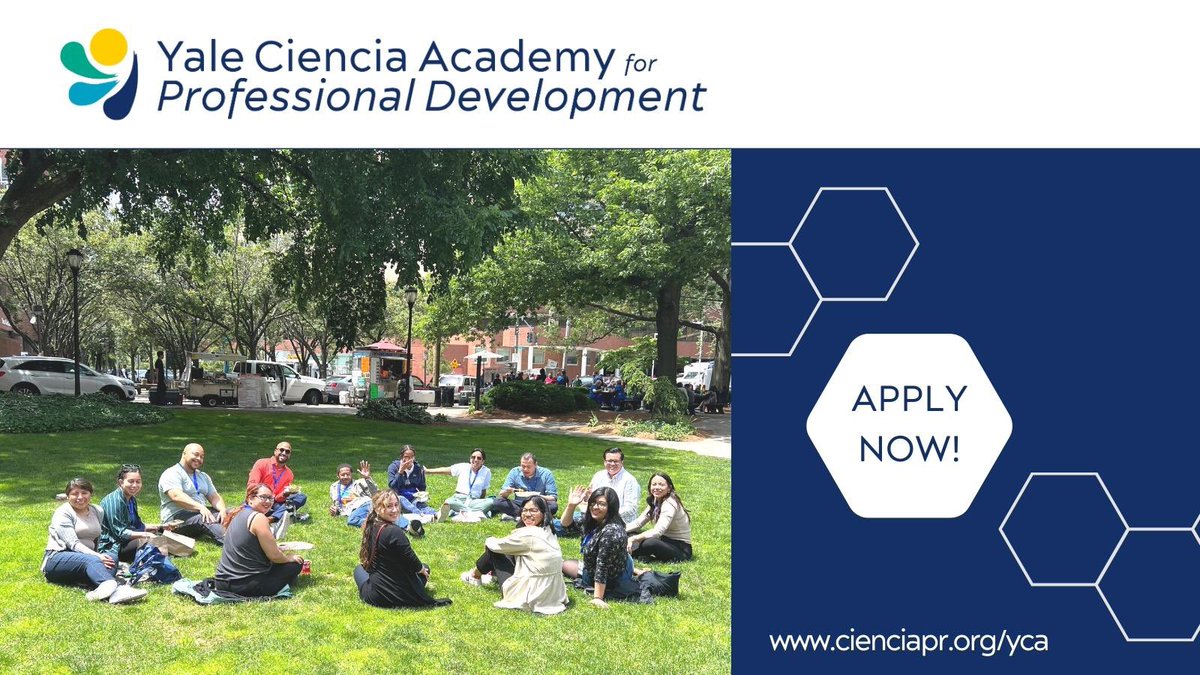 Yale Ciencia Academy for Professional Development

APPLY NOW!

www.cienciapr.org/yca